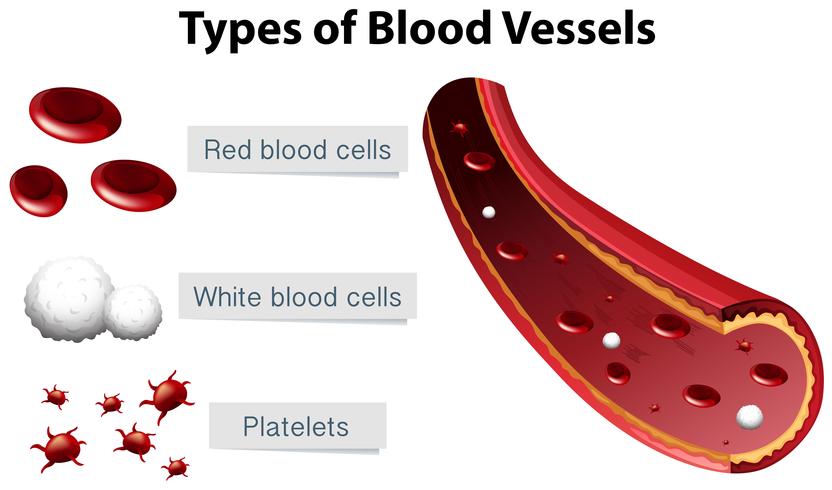 Types of Blood Vessels

Red blood cells

White blood cells

Platelets